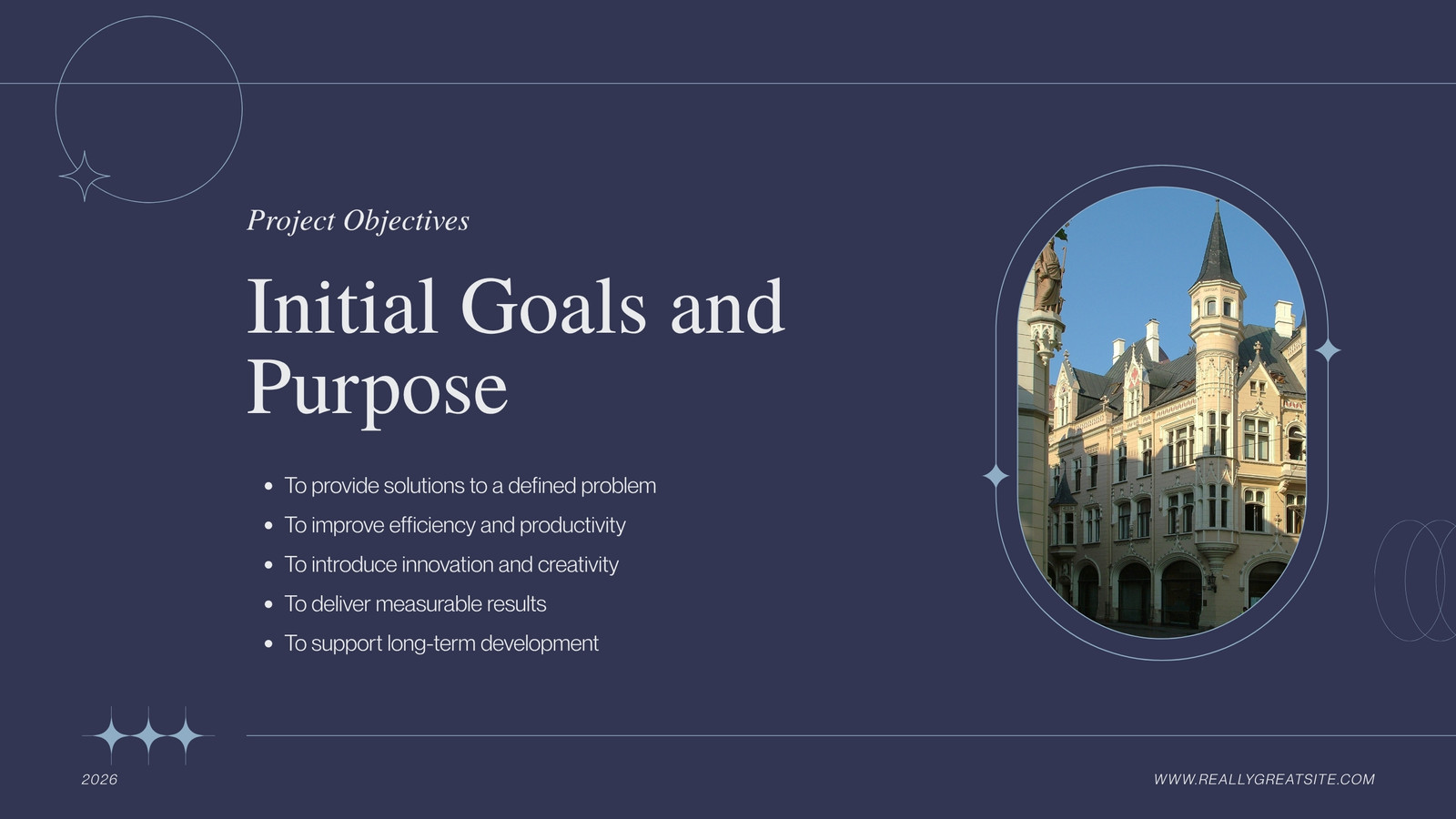 Project Objectives

Initial Goals and Purpose

- To provide solutions to a defined problem
- To improve efficiency and productivity
- To introduce innovation and creativity
- To deliver measurable results
- To support long-term development

2026

WWW.REALLYGREATSITE.COM